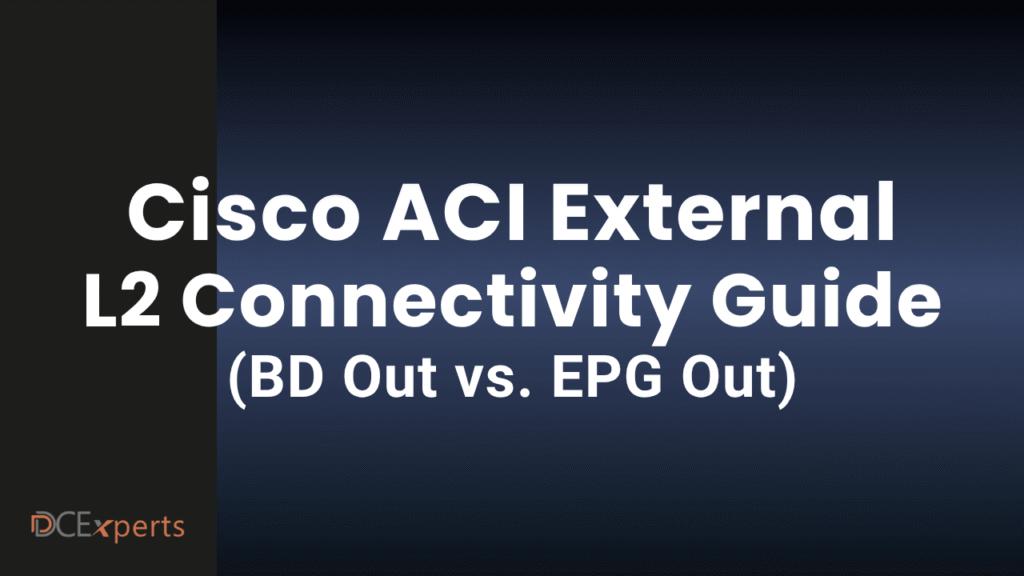 Cisco ACI External L2 Connectivity Guide
(BD Out vs. EPG Out)

DCExperts